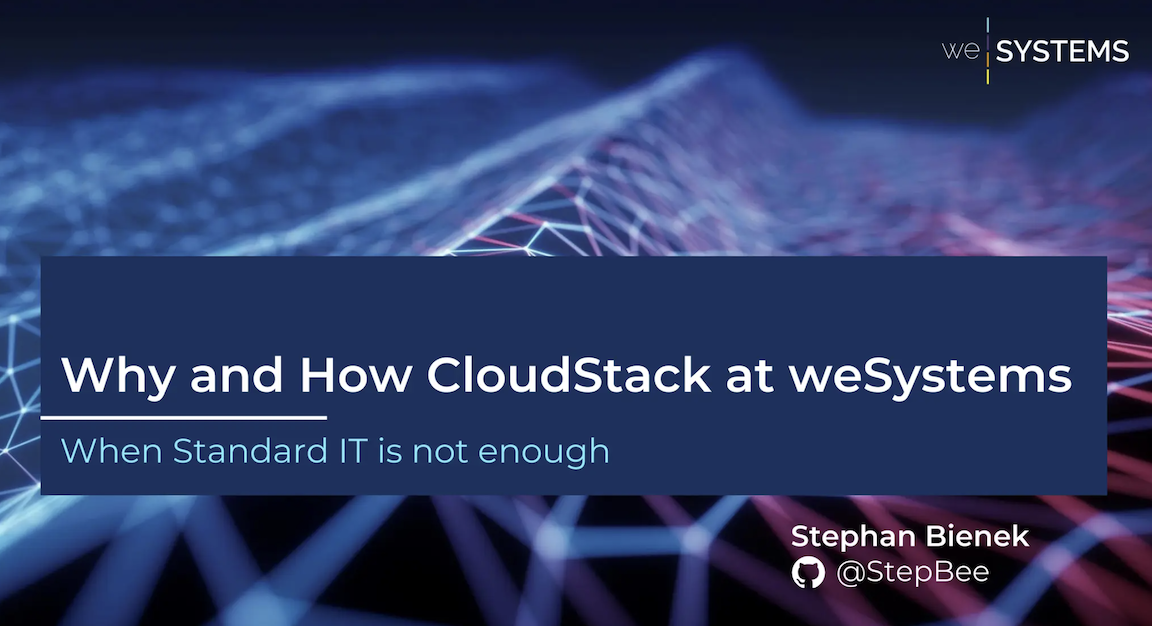 we SYSTEMS

Why and How CloudStack at weSystems

When Standard IT is not enough

Stephan Bienek
@StepBee